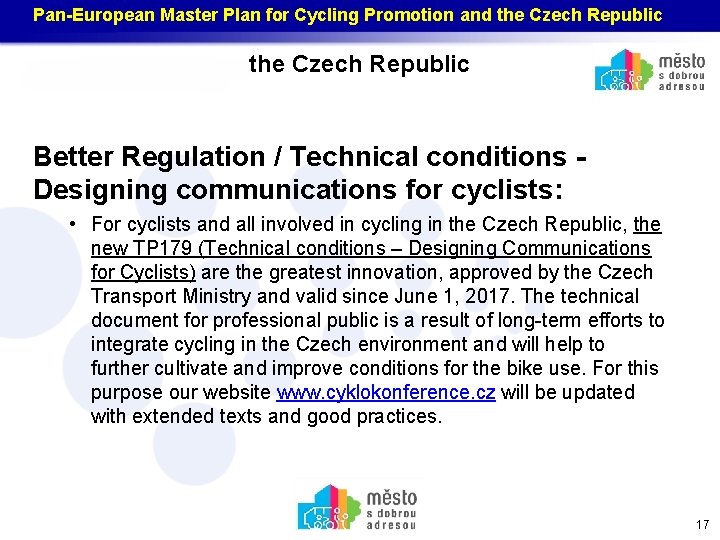 Pan-European Master Plan for Cycling Promotion and the Czech Republic

the Czech Republic

město s dobrou adresou

Better Regulation / Technical conditions - Designing communications for cyclists:

• For cyclists and all involved in cycling in the Czech Republic, the new TP179 (Technical conditions – Designing Communications for Cyclists) are the greatest innovation, approved by the Czech Transport Ministry and valid since June 1, 2017. The technical document for professional public is a result of long-term efforts to integrate cycling in the Czech environment and will help to further cultivate and improve conditions for the bike use. For this purpose our website www.cyklokonference.cz will be updated with extended texts and good practices.

město s dobrou adresou

17